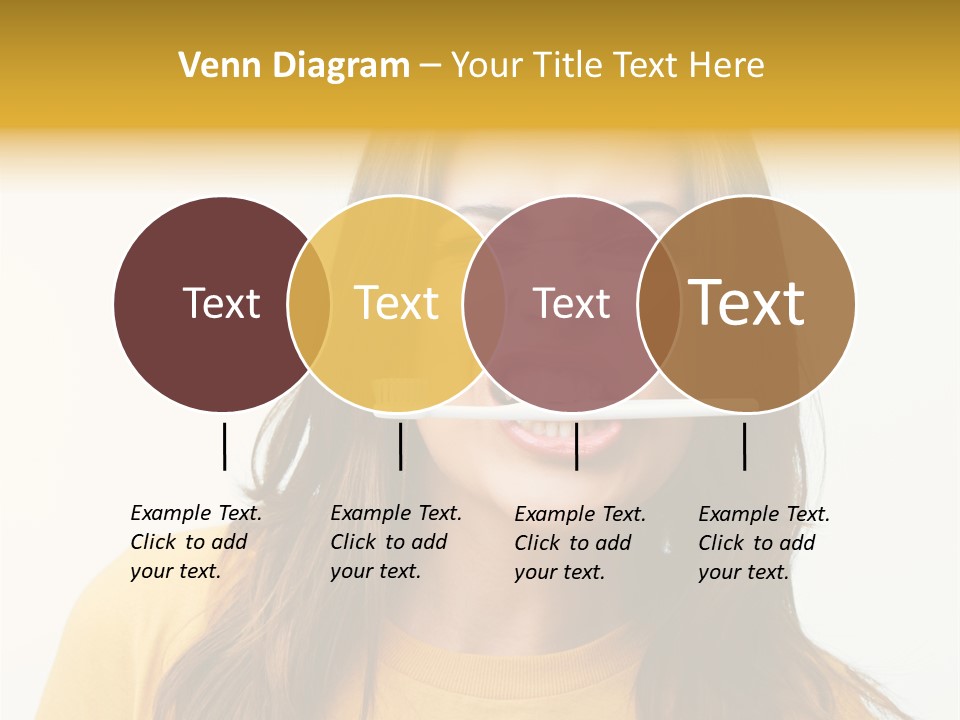 Venn Diagram – Your Title Text Here

Text

Text

Text

Text

Example Text. Click to add your text.

Example Text. Click to add your text.

Example Text. Click to add your text.

Example Text. Click to add your text.